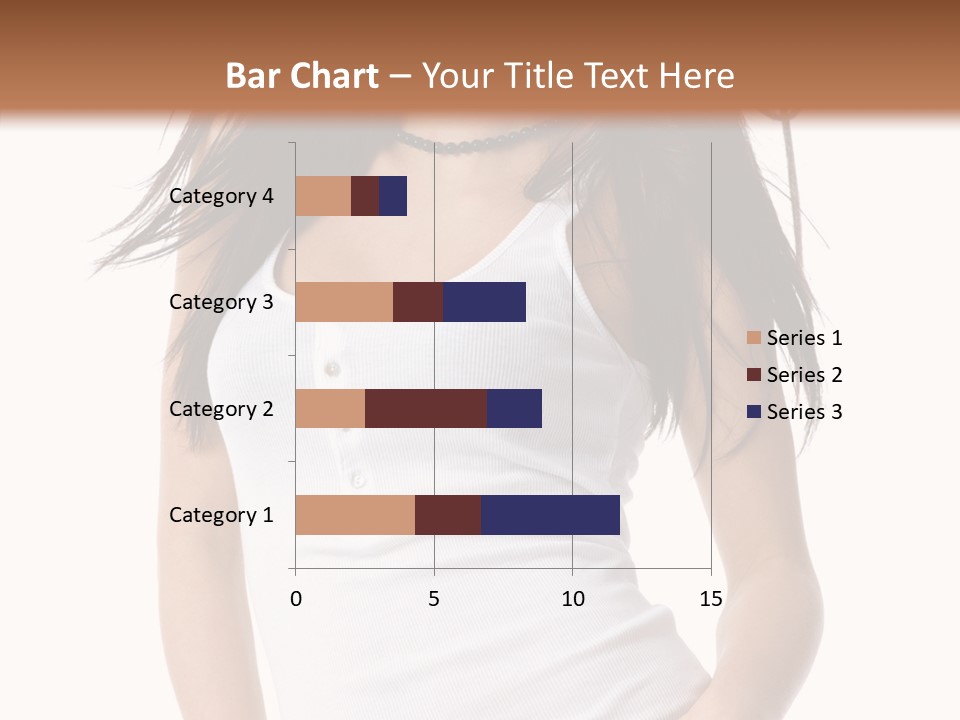 Bar Chart – Your Title Text Here

Category 4
Category 3
Category 2
Category 1

0
5
10
15

Series 1
Series 2
Series 3